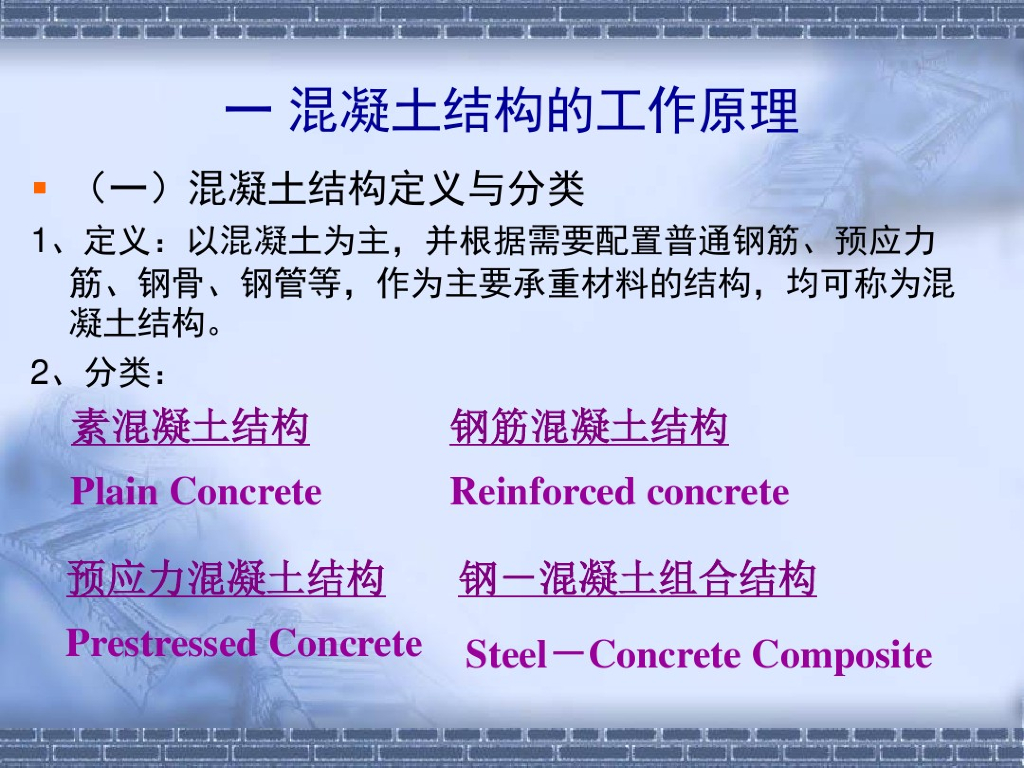 一 混凝土结构的工作原理

（一）混凝土结构定义与分类

1、定义：以混凝土为主，并根据需要配置普通钢筋、预应力筋、钢骨、钢管等，作为主要承重材料的结构，均可称为混凝土结构。

2、分类：

素混凝土结构

Plain Concrete

钢筋混凝土结构

Reinforced concrete

预应力混凝土结构

Prestressed Concrete

钢－混凝土组合结构

Steel－Concrete Composite